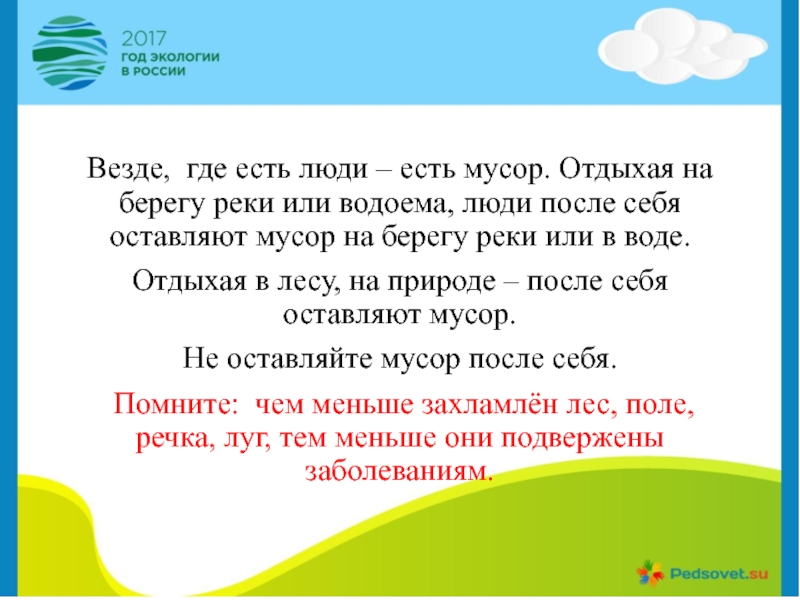 2017
ГОД ЭКОЛОГИИ
В РОССИИ

Везде, где есть люди – есть мусор. Отдыхая на берегу реки или водоема, люди после себя оставляют мусор на берегу реки или в воде.

Отдыхая в лесу, на природе – после себя оставляют мусор.

Не оставляйте мусор после себя.

Помните: чем меньше захламлён лес, поле, речка, луг, тем меньше они подвержены заболеваниям.

Pedsovet.su